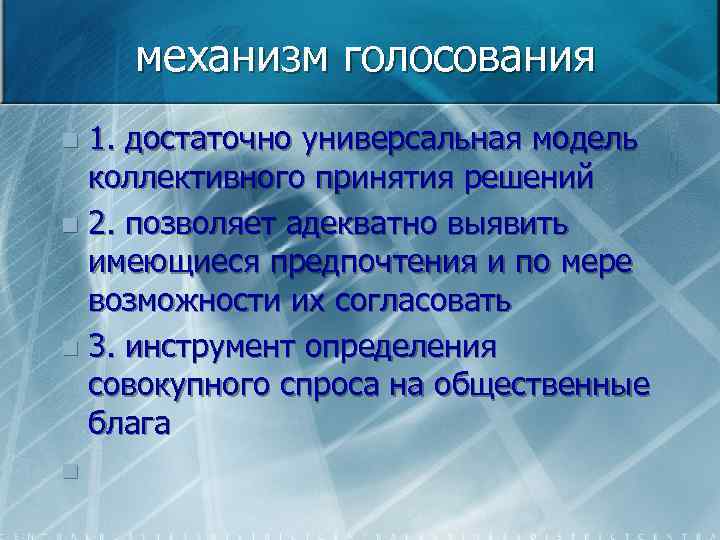 механизм голосования

1. достаточно универсальная модель коллективного принятия решений

2. позволяет адекватно выявить имеющиеся предпочтения и по мере возможности их согласовать

3. инструмент определения совокупного спроса на общественные блага